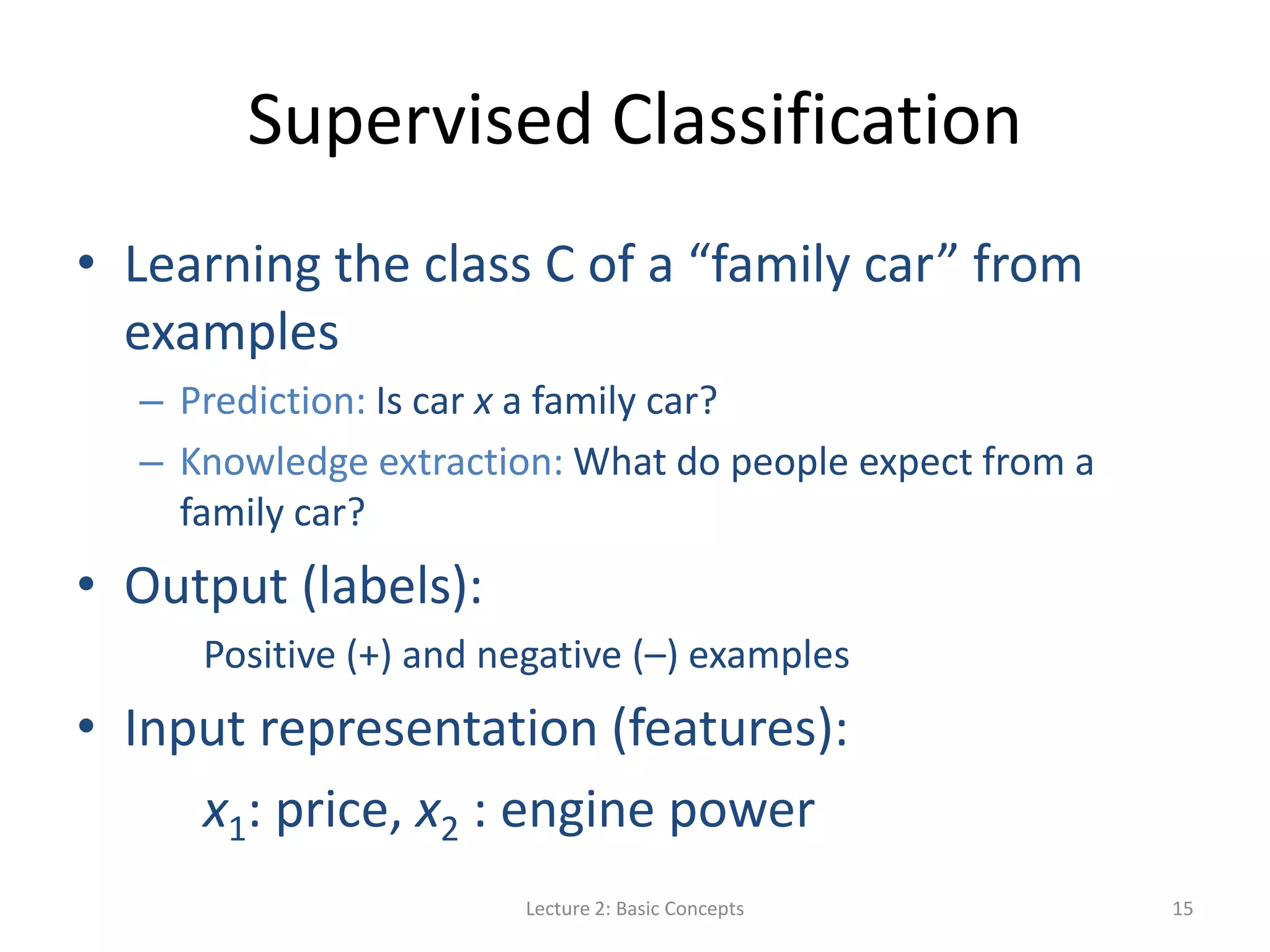 Supervised Classification

• Learning the class C of a “family car” from examples

– Prediction: Is car $x$ a family car?

– Knowledge extraction: What do people expect from a family car?

• Output (labels):

Positive (+) and negative (–) examples

• Input representation (features):

$x_1$: price, $x_2$ : engine power

Lecture 2: Basic Concepts

15